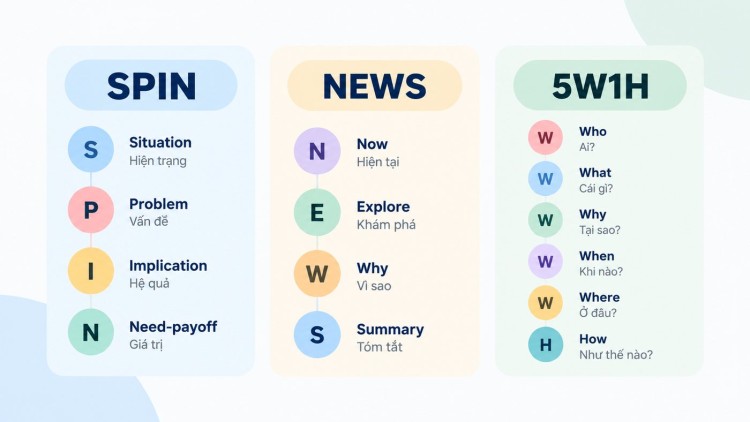 SPIN

S Situation
Hiện trạng

P Problem
Vấn đề

I Implication
Hệ quả

N Need-payoff
Giá trị

NEWS

N Now
Hiện tại

E Explore
Khám phá

W Why
Vì sao

S Summary
Tóm tắt

5W1H

W Who
Ai?

W What
Cái gì?

W Why
Tại sao?

W When
Khi nào?

W Where
Ở đâu?

H How
Như thế nào?